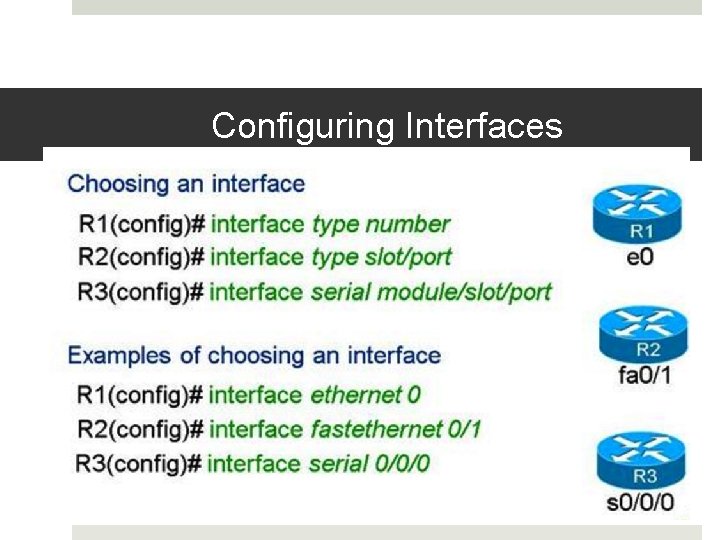 Configuring Interfaces

Choosing an interface

R1(config)# interface type number
R2(config)# interface type slot/port
R3(config)# interface serial module/slot/port

Examples of choosing an interface

R1(config)# interface ethernet 0
R2(config)# interface fastethernet 0/1
R3(config)# interface serial 0/0/0

R1
e0

R2
fa0/1

R3
s0/0/0